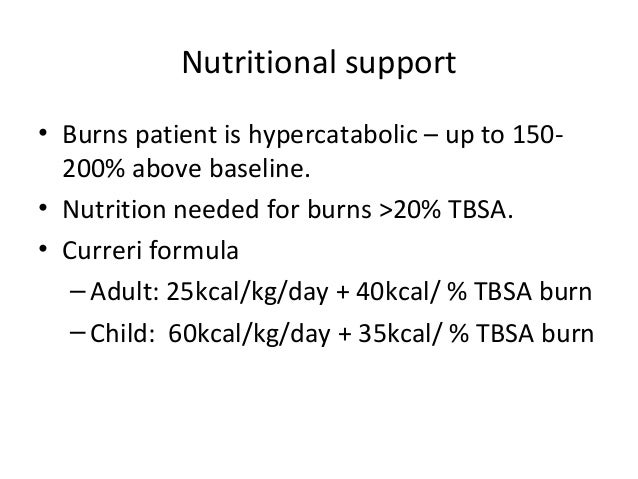 Nutritional support

• Burns patient is hypercatabolic – up to 150-200% above baseline.
• Nutrition needed for burns >20% TBSA.
• Curreri formula
– Adult: 25kcal/kg/day + 40kcal/ % TBSA burn
– Child: 60kcal/kg/day + 35kcal/ % TBSA burn